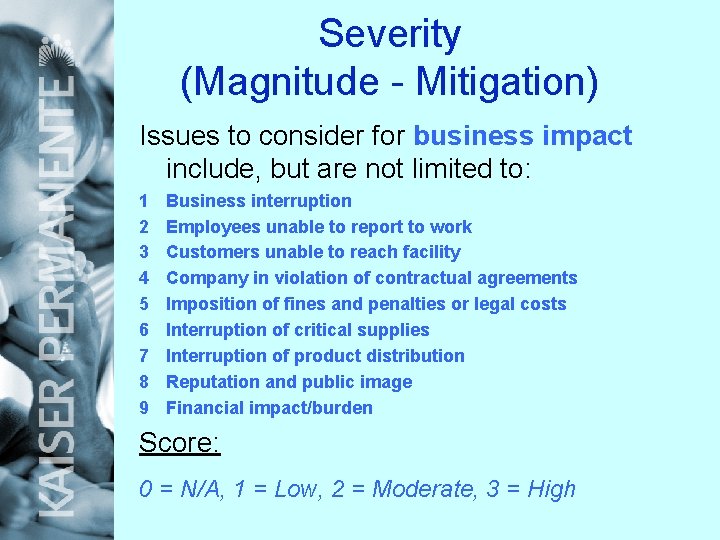 KAISER PERMANENTE

Severity
(Magnitude - Mitigation)

Issues to consider for business impact include, but are not limited to:

1 Business interruption
2 Employees unable to report to work
3 Customers unable to reach facility
4 Company in violation of contractual agreements
5 Imposition of fines and penalties or legal costs
6 Interruption of critical supplies
7 Interruption of product distribution
8 Reputation and public image
9 Financial impact/burden

Score:

0 = N/A, 1 = Low, 2 = Moderate, 3 = High